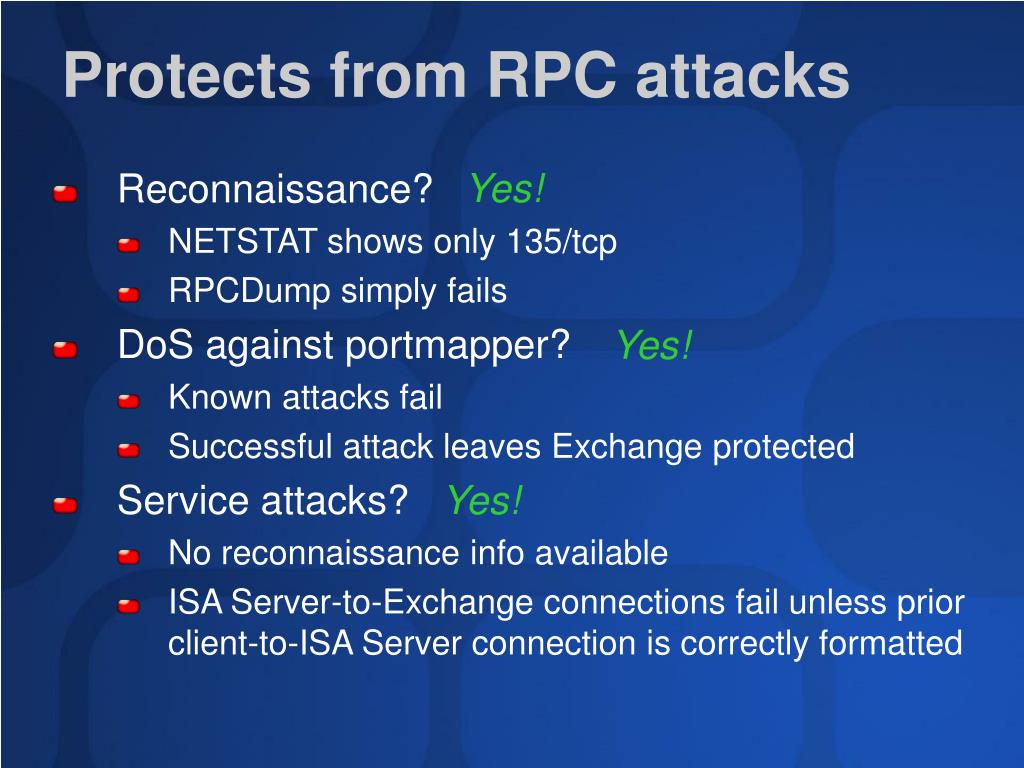 Protects from RPC attacks

Reconnaissance? Yes!

NETSTAT shows only 135/tcp

RPCDump simply fails

DoS against portmapper? Yes!

Known attacks fail

Successful attack leaves Exchange protected

Service attacks? Yes!

No reconnaissance info available

ISA Server-to-Exchange connections fail unless prior client-to-ISA Server connection is correctly formatted